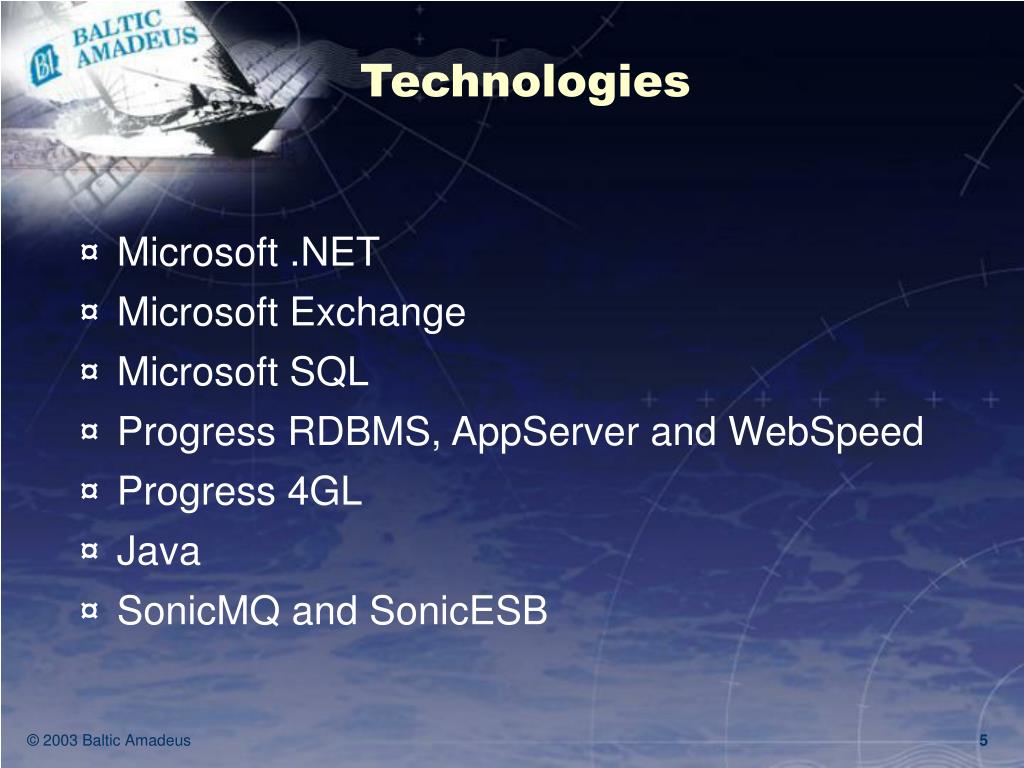 BALTIC AMADEUS

Technologies

¤ Microsoft .NET
¤ Microsoft Exchange
¤ Microsoft SQL
¤ Progress RDBMS, AppServer and WebSpeed
¤ Progress 4GL
¤ Java
¤ SonicMQ and SonicESB

© 2003 Baltic Amadeus

5